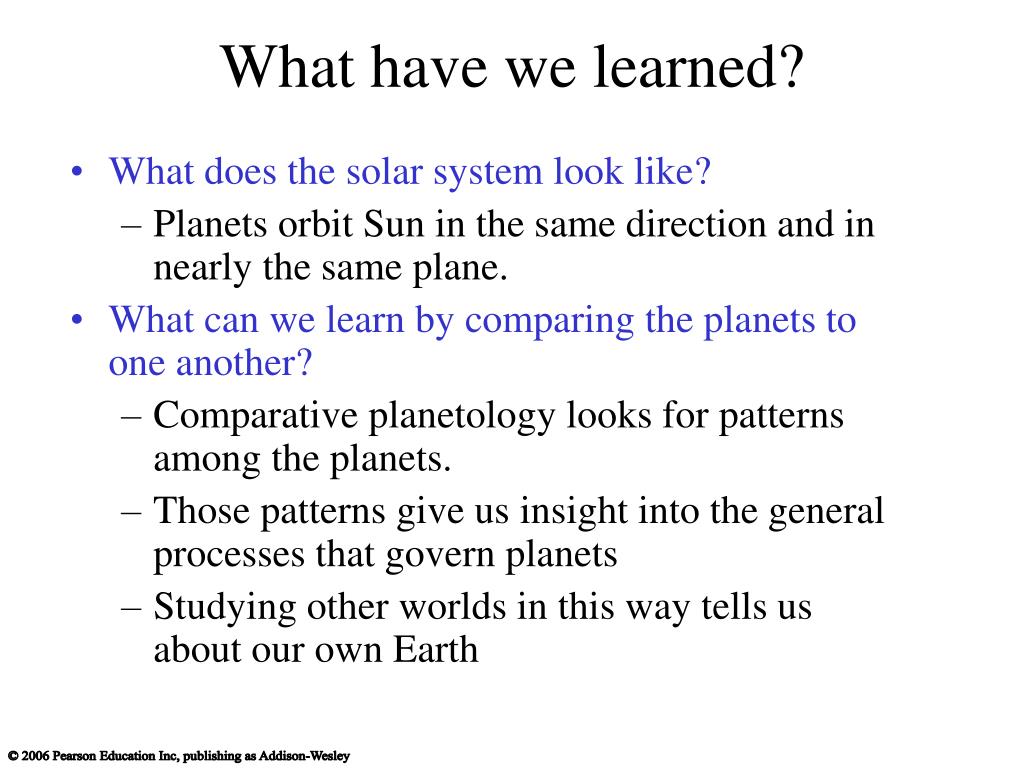 What have we learned?

• What does the solar system look like?
– Planets orbit Sun in the same direction and in nearly the same plane.
• What can we learn by comparing the planets to one another?
– Comparative planetology looks for patterns among the planets.
– Those patterns give us insight into the general processes that govern planets
– Studying other worlds in this way tells us about our own Earth

© 2006 Pearson Education Inc, publishing as Addison-Wesley